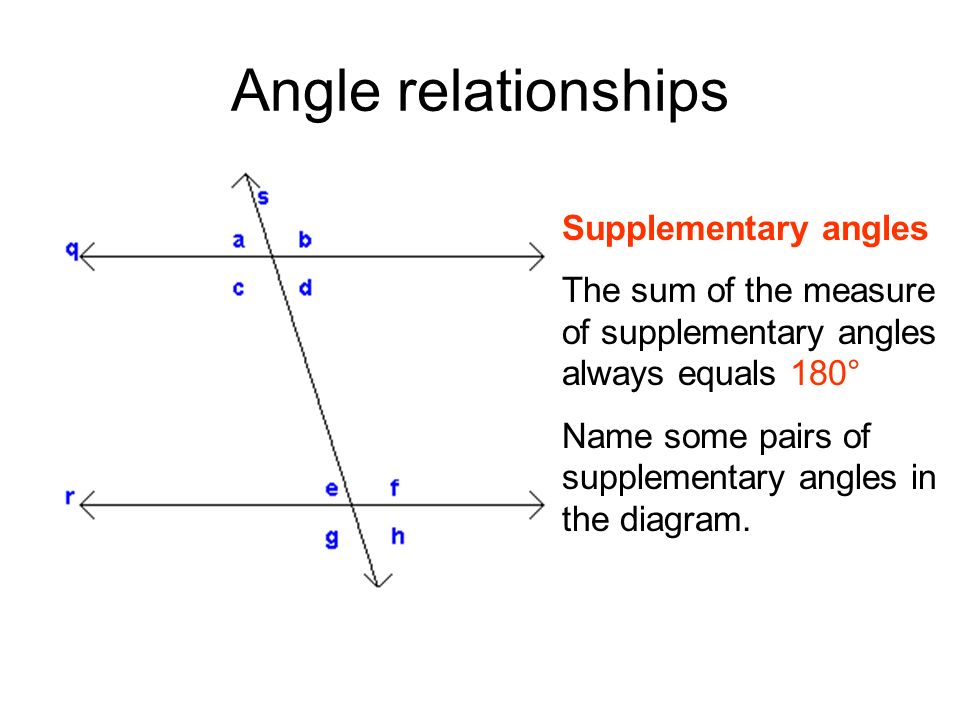 Angle relationships

s
q
a b
c d
r
e f
g h

Supplementary angles

The sum of the measure of supplementary angles always equals 180°

Name some pairs of supplementary angles in the diagram.